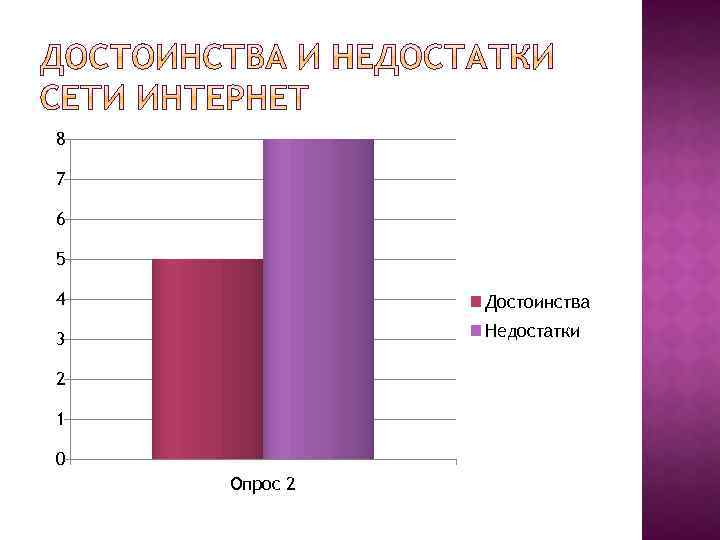 ДОСТОИНСТВА И НЕДОСТАТКИ СЕТИ ИНТЕРНЕТ

8
7
6
5
4
3
2
1
0

Опрос 2

Достоинства
Недостатки